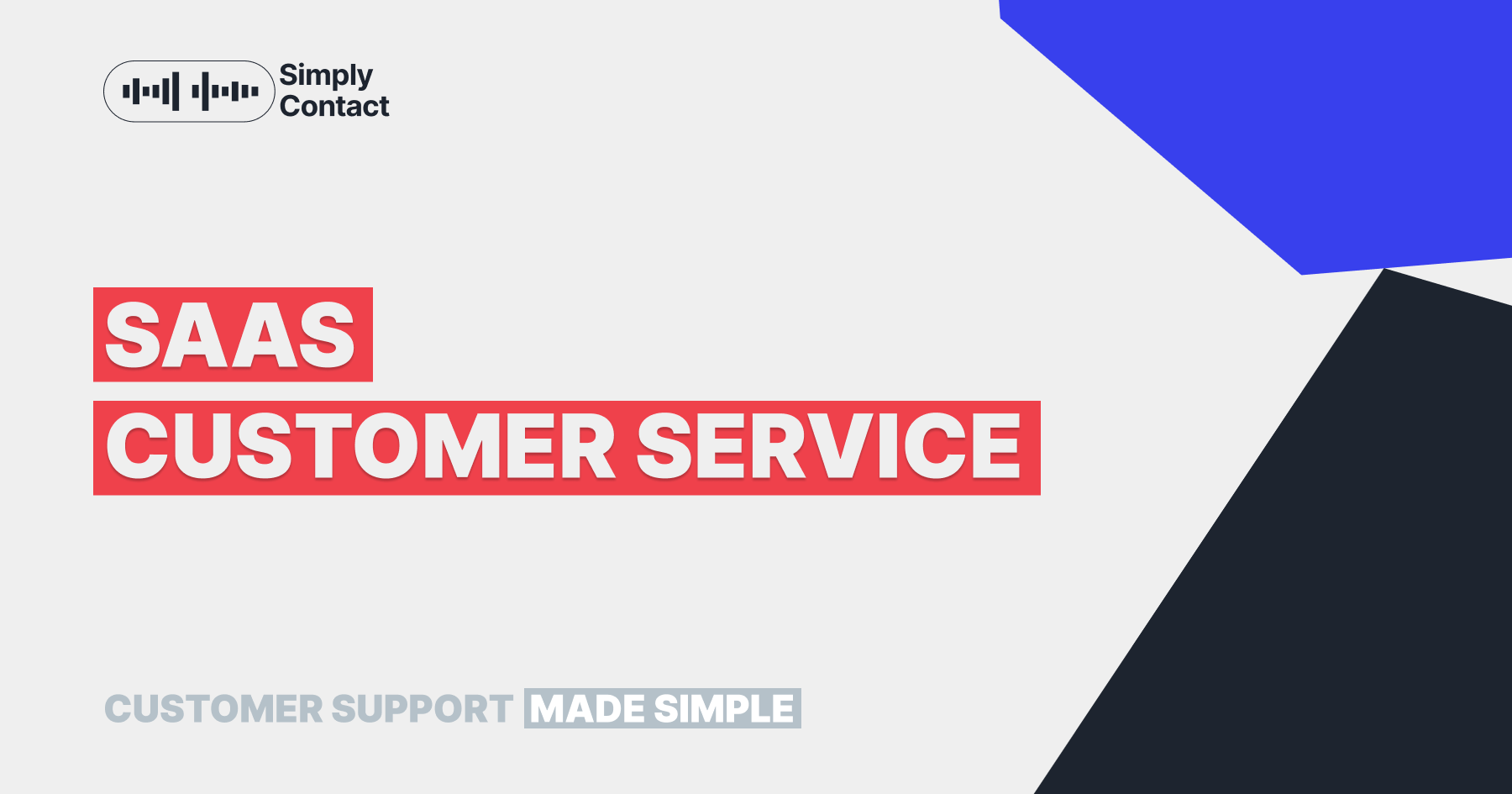 Simply Contact

SAAS
CUSTOMER SERVICE

CUSTOMER SUPPORT MADE SIMPLE